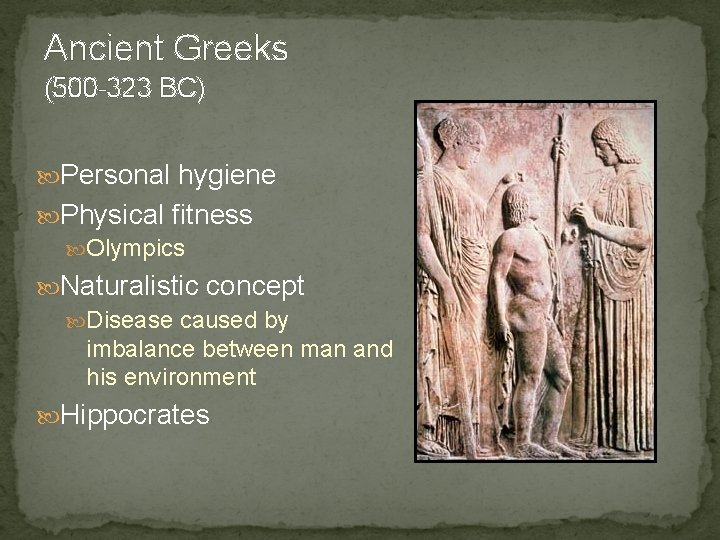 Ancient Greeks
(500-323 BC)

Personal hygiene

Physical fitness

Olympics

Naturalistic concept

Disease caused by imbalance between man and his environment

Hippocrates